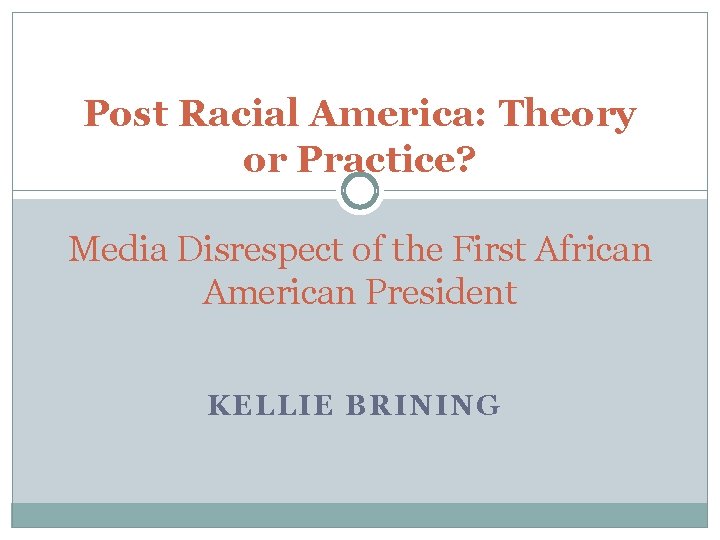 Post Racial America: Theory or Practice?

Media Disrespect of the First African American President

KELLIE BRINING